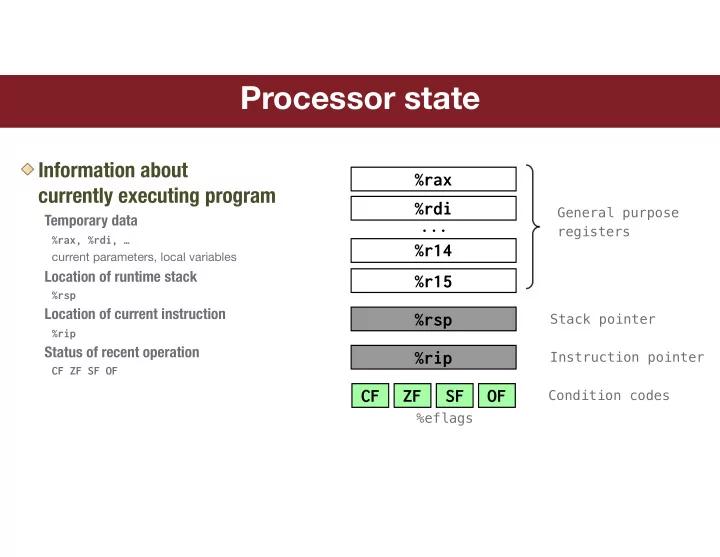 Processor state

Information about currently executing program

Temporary data

%rax, %rdi, …

current parameters, local variables

Location of runtime stack

%rsp

Location of current instruction

%rip

Status of recent operation

CF ZF SF OF

%rax

%rdi

...

%r14

%r15

General purpose registers

%rsp

Stack pointer

%rip

Instruction pointer

CF ZF SF OF

Condition codes

%eflags